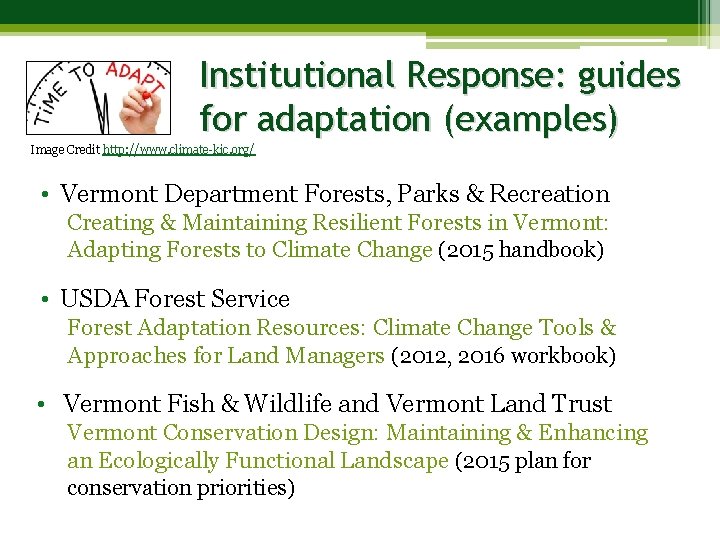 TIME TO ADAPT

Institutional Response: guides for adaptation (examples)

Image Credit http://www.climate-kic.org/

• Vermont Department Forests, Parks & Recreation
Creating & Maintaining Resilient Forests in Vermont: Adapting Forests to Climate Change (2015 handbook)

• USDA Forest Service
Forest Adaptation Resources: Climate Change Tools & Approaches for Land Managers (2012, 2016 workbook)

• Vermont Fish & Wildlife and Vermont Land Trust
Vermont Conservation Design: Maintaining & Enhancing an Ecologically Functional Landscape (2015 plan for conservation priorities)